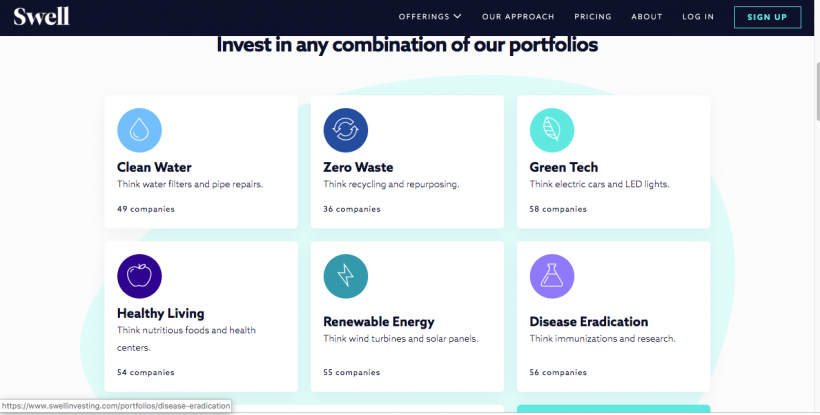 Swell

OFFERINGS OUR APPROACH PRICING ABOUT LOG IN SIGN UP

Invest in any combination of our portfolios

Clean Water
Think water filters and pipe repairs.
49 companies

Zero Waste
Think recycling and repurposing.
36 companies

Green Tech
Think electric cars and LED lights.
58 companies

Healthy Living
Think nutritious foods and health centers.
54 companies

Renewable Energy
Think wind turbines and solar panels.
55 companies

Disease Eradication
Think immunizations and research.
56 companies

https://www.swellinvesting.com/portfolios/disease-eradication